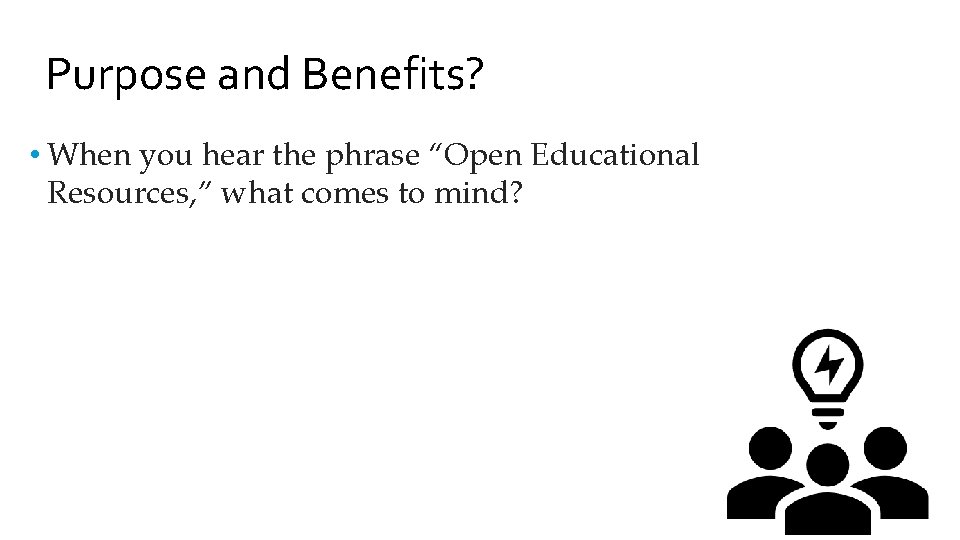 Purpose and Benefits?

• When you hear the phrase “Open Educational Resources,” what comes to mind?